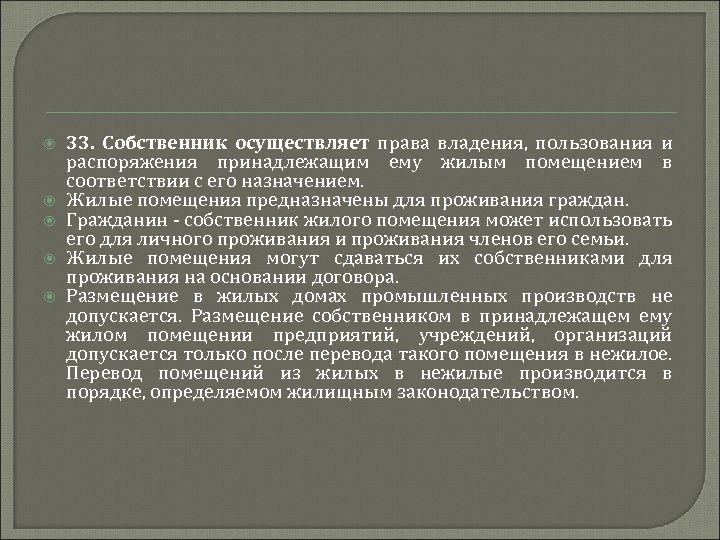 33. Собственник осуществляет права владения, пользования и распоряжения принадлежащим ему жилым помещением в соответствии с его назначением.

Жилые помещения предназначены для проживания граждан.

Гражданин - собственник жилого помещения может использовать его для личного проживания и проживания членов его семьи.

Жилые помещения могут сдаваться их собственниками для проживания на основании договора.

Размещение в жилых домах промышленных производств не допускается. Размещение собственником в принадлежащем ему жилом помещении предприятий, учреждений, организаций допускается только после перевода такого помещения в нежилое. Перевод помещений из жилых в нежилые производится в порядке, определяемом жилищным законодательством.